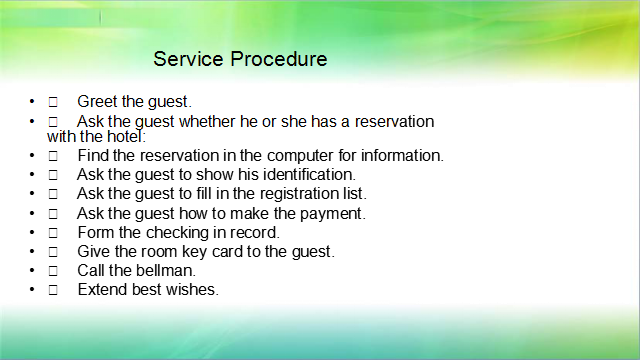 Service Procedure

• □ Greet the guest.
• □ Ask the guest whether he or she has a reservation with the hotel:
• □ Find the reservation in the computer for information.
• □ Ask the guest to show his identification.
• □ Ask the guest to fill in the registration list.
• □ Ask the guest how to make the payment.
• □ Form the checking in record.
• □ Give the room key card to the guest.
• □ Call the bellman.
• □ Extend best wishes.